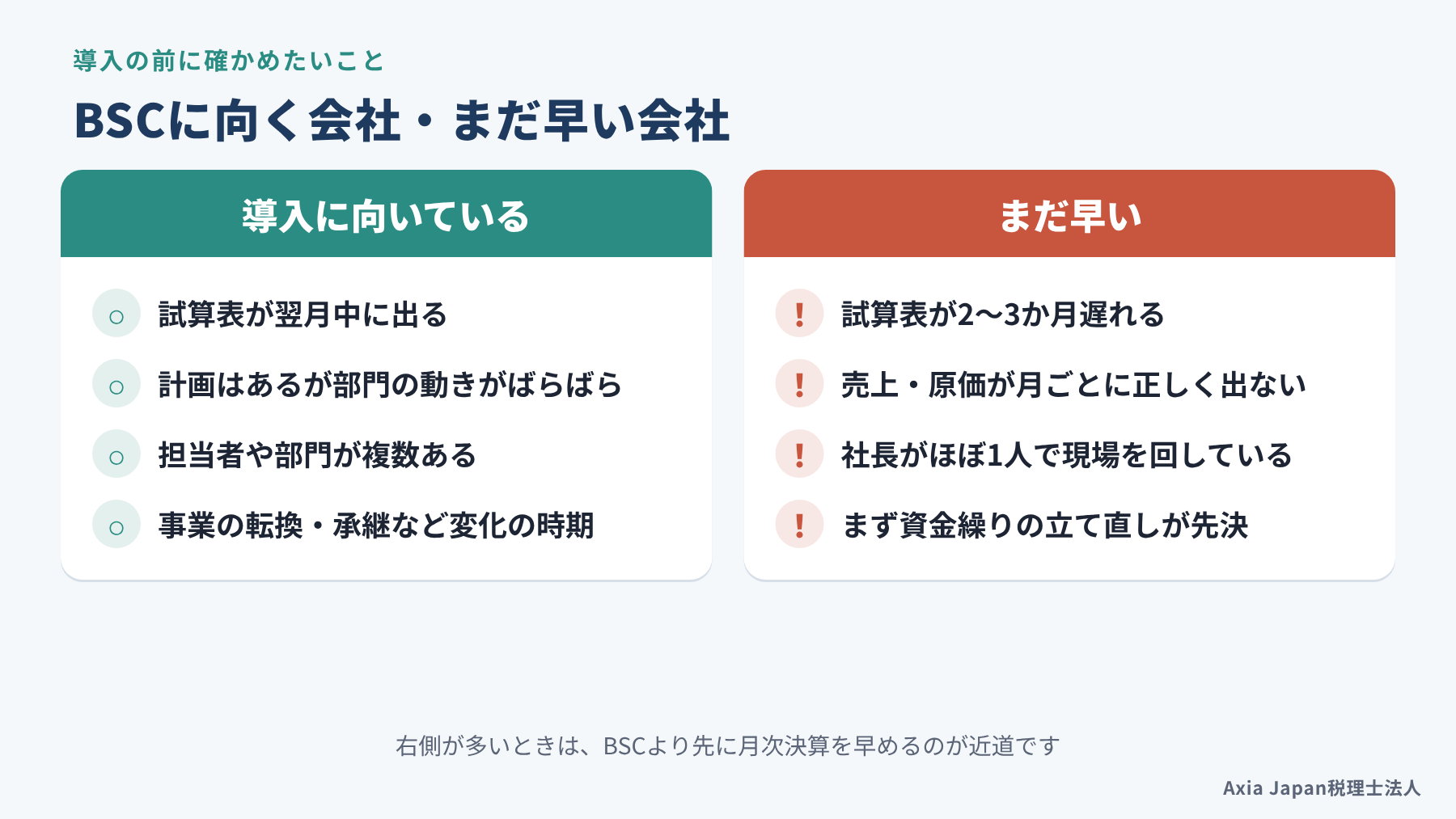 導入の前に確かめたいこと

BSCに向く会社・まだ早い会社

導入に向いている

○ 試算表が翌月中に出る
○ 計画はあるが部門の動きがばらばら
○ 担当者や部門が複数ある
○ 事業の転換・承継など変化の時期

まだ早い

! 試算表が2〜3か月遅れる
! 売上・原価が月ごとに正しく出ない
! 社長がほぼ1人で現場を回している
! まず資金繰りの立て直しが先決

右側が多いときは、BSCより先に月次決算を早めるのが近道です

Axia Japan税理士法人